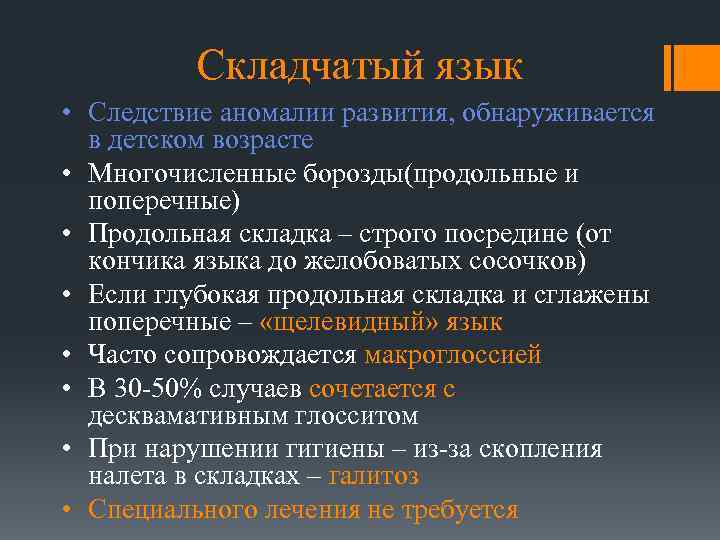 Складчатый язык

• Следствие аномалии развития, обнаруживается в детском возрасте
• Многочисленные борозды(продольные и поперечные)
• Продольная складка – строго посредине (от кончика языка до желобоватых сосочков)
• Если глубокая продольная складка и сглажены поперечные – «щелевидный» язык
• Часто сопровождается макроглоссией
• В 30-50% случаев сочетается с десквамативным глосситом
• При нарушении гигиены – из-за скопления налета в складках – галитоз
• Специального лечения не требуется